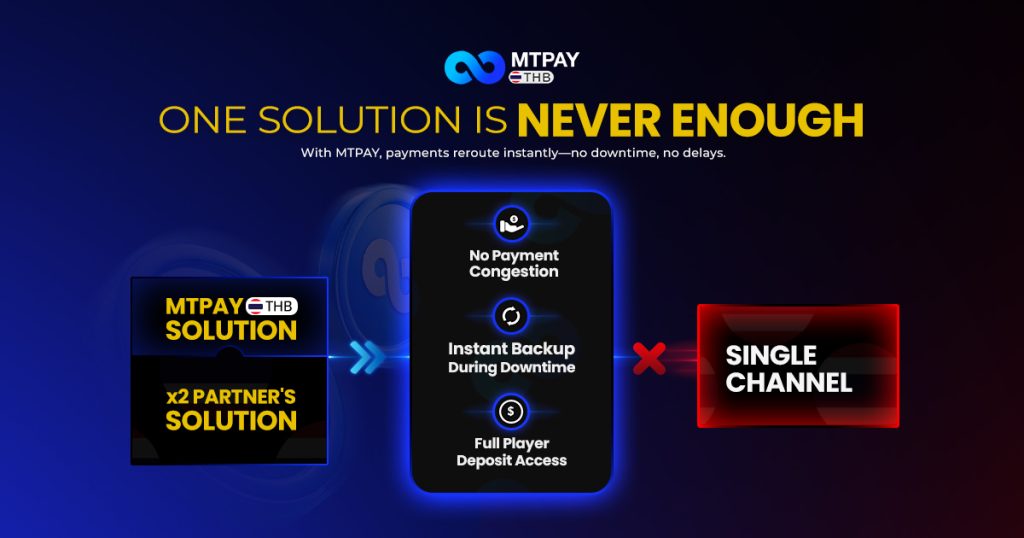 MTPAY
THB

ONE SOLUTION IS NEVER ENOUGH

With MTPAY, payments reroute instantly—no downtime, no delays.

MTPAY THB
SOLUTION

x2 PARTNER'S
SOLUTION

No Payment
Congestion

Instant Backup
During Downtime

Full Player
Deposit Access

SINGLE
CHANNEL